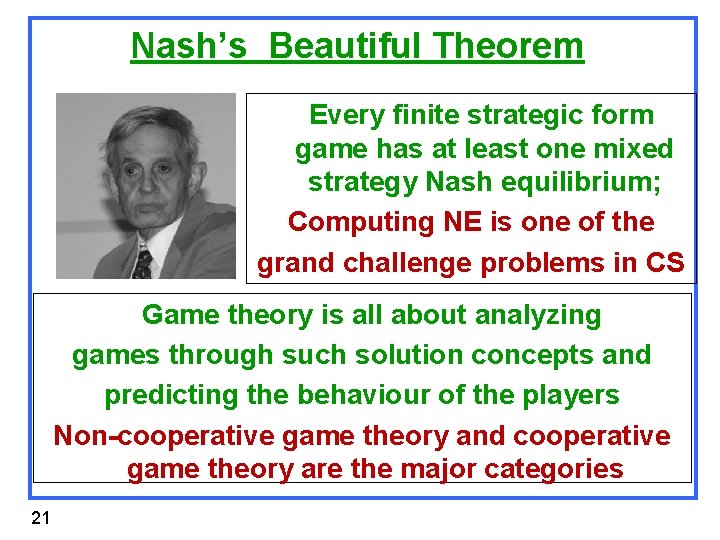 Nash's Beautiful Theorem

Every finite strategic form game has at least one mixed strategy Nash equilibrium;

Computing NE is one of the grand challenge problems in CS

Game theory is all about analyzing games through such solution concepts and predicting the behaviour of the players

Non-cooperative game theory and cooperative game theory are the major categories

21